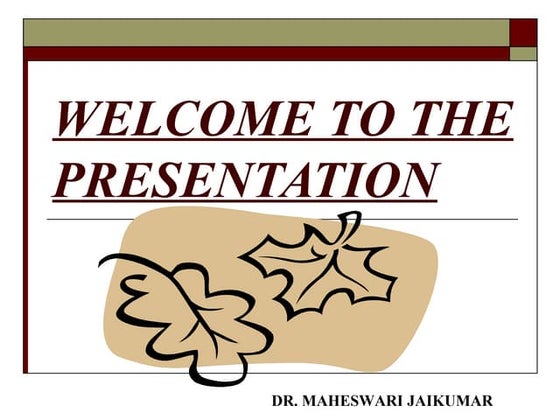 WELCOME TO THE PRESENTATION

DR. MAHESWARI JAIKUMAR